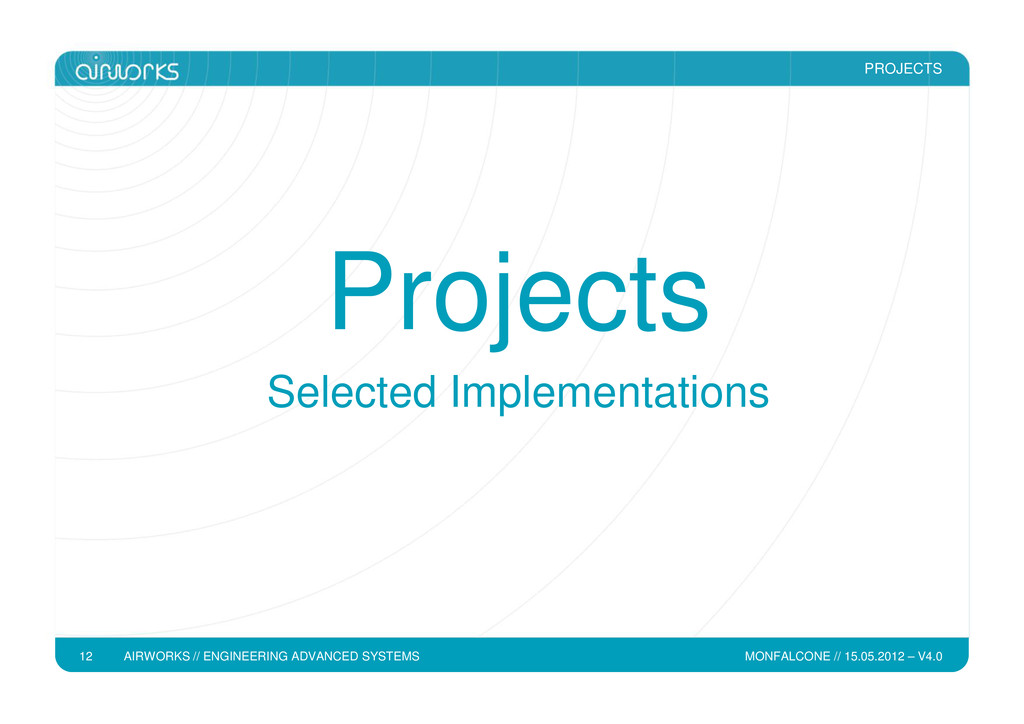 airworks

PROJECTS

Projects

Selected Implementations

12 AIRWORKS // ENGINEERING ADVANCED SYSTEMS

MONFALCONE // 15.05.2012 – V4.0